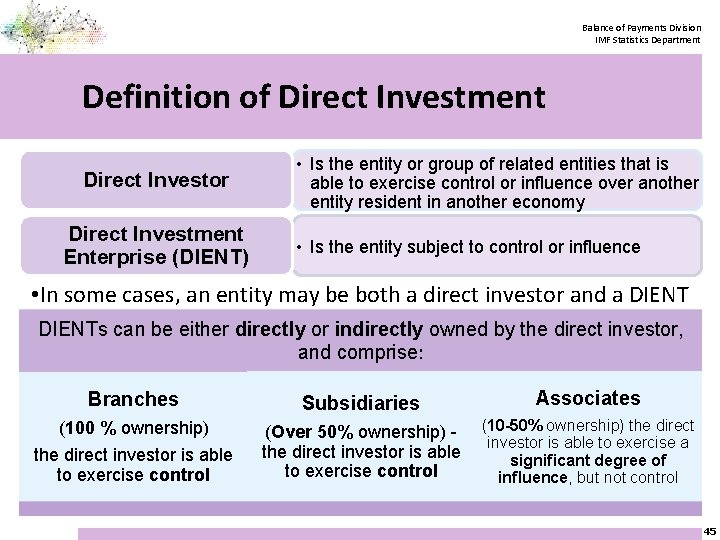 Balance of Payments Division
IMF Statistics Department

Definition of Direct Investment

Direct Investor

• Is the entity or group of related entities that is able to exercise control or influence over another entity resident in another economy

Direct Investment Enterprise (DIENT)

• Is the entity subject to control or influence

•In some cases, an entity may be both a direct investor and a DIENT

DIENTs can be either directly or indirectly owned by the direct investor, and comprise:

Branches

(100 % ownership)

the direct investor is able to exercise control

Subsidiaries

(Over 50% ownership) - the direct investor is able to exercise control

Associates

(10-50% ownership) the direct investor is able to exercise a significant degree of influence, but not control

45